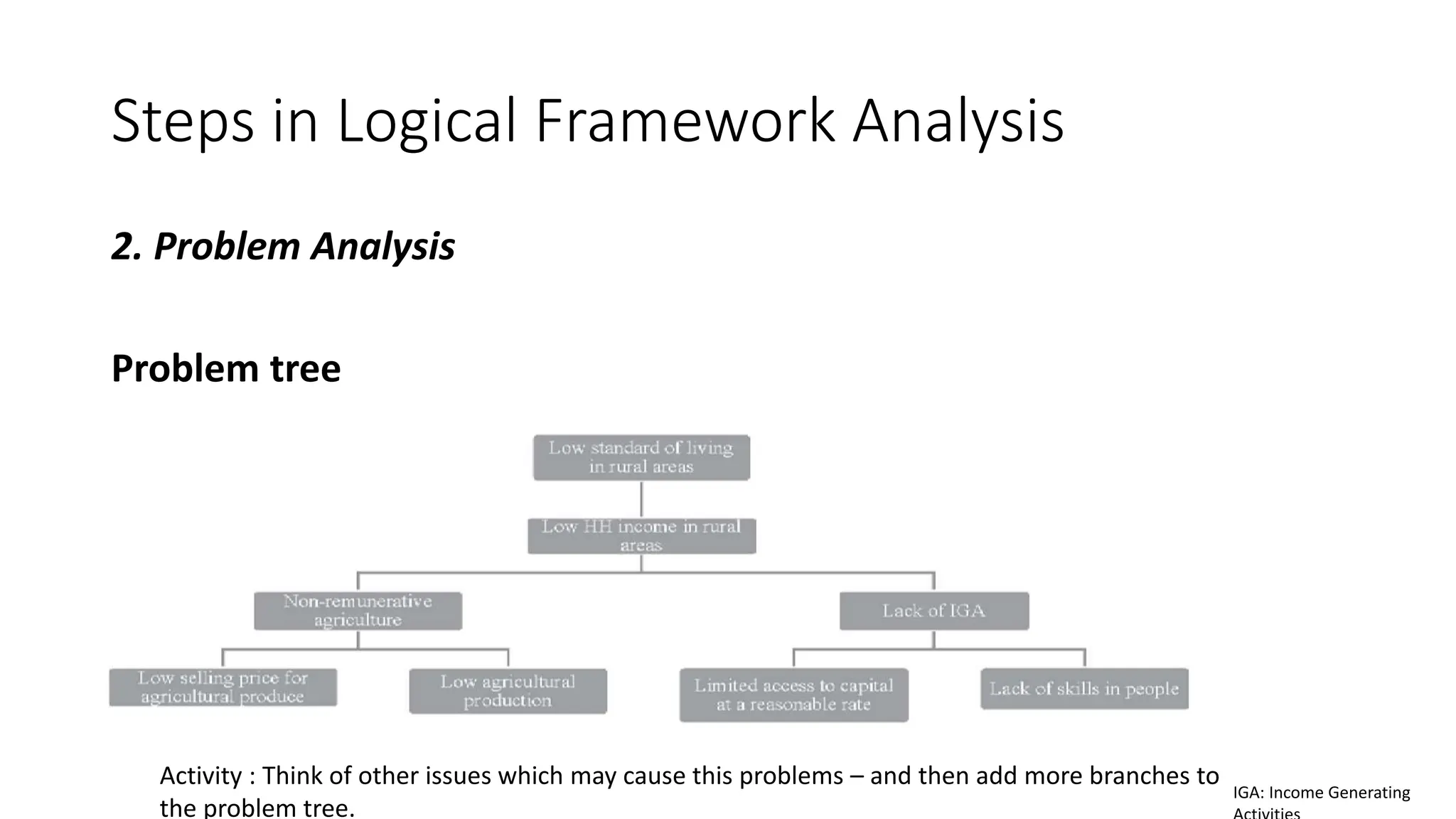 Steps in Logical Framework Analysis

2. Problem Analysis

Problem tree

Low standard of living in rural areas

Low HH income in rural areas

Non-remunerative agriculture

Lack of IGA

Low selling price for agricultural produce

Low agricultural production

Limited access to capital at a reasonable rate

Lack of skills in people

Activity : Think of other issues which may cause this problems – and then add more branches to the problem tree.

IGA: Income Generating Activities